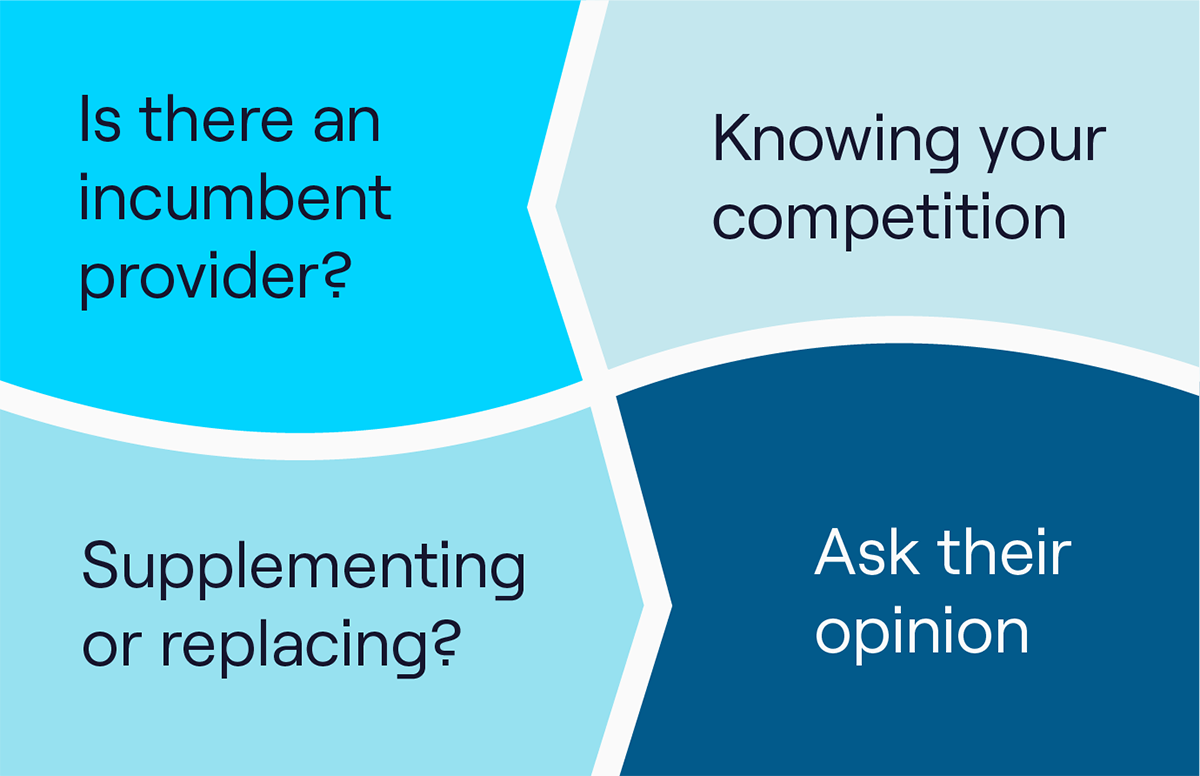 Is there an incumbent provider?

Knowing your competition

Supplementing or replacing?

Ask their opinion